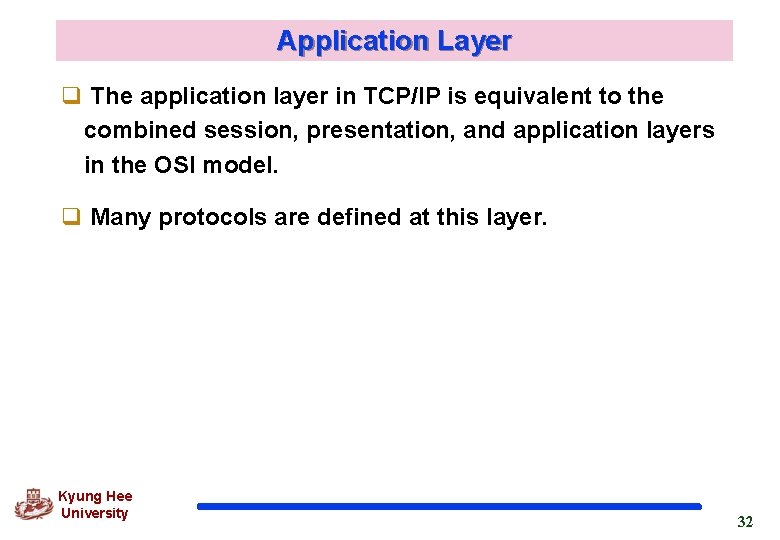 Application Layer

❑ The application layer in TCP/IP is equivalent to the combined session, presentation, and application layers in the OSI model.

❑ Many protocols are defined at this layer.

Kyung Hee University

32